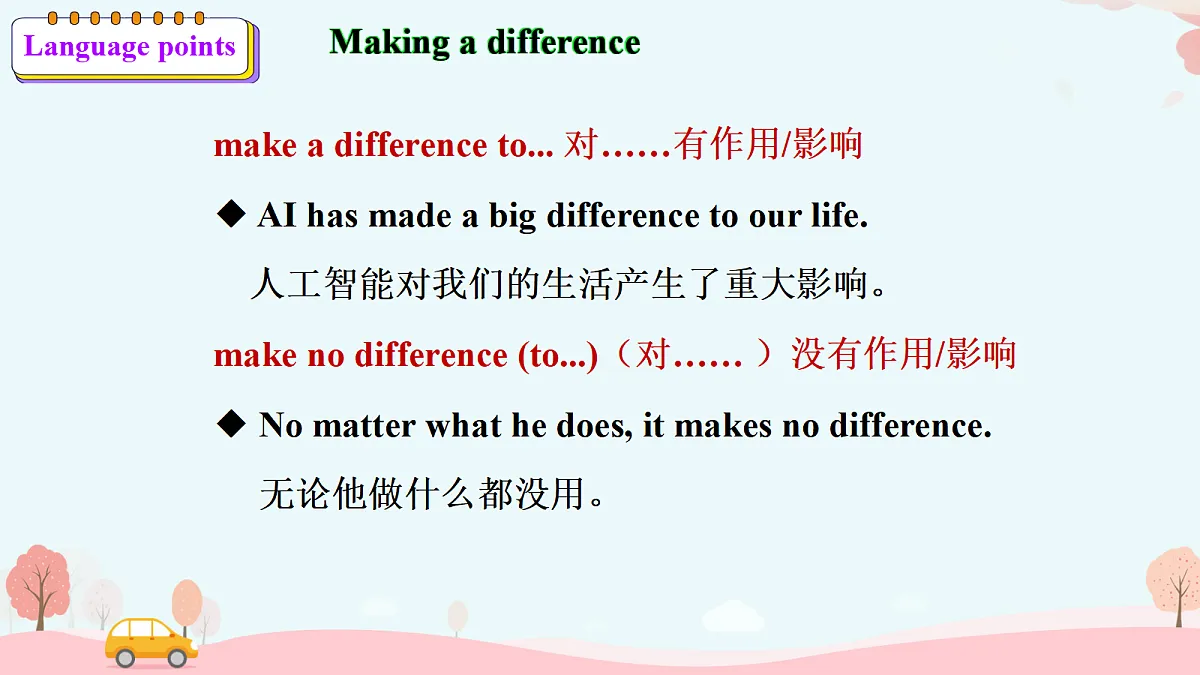 Language points

Making a difference

make a difference to... 对……有作用/影响

◆ AI has made a big difference to our life.
人工智能对我们的生活产生了重大影响。

make no difference (to...)（对…… ）没有作用/影响

◆ No matter what he does, it makes no difference.
无论他做什么都没用。